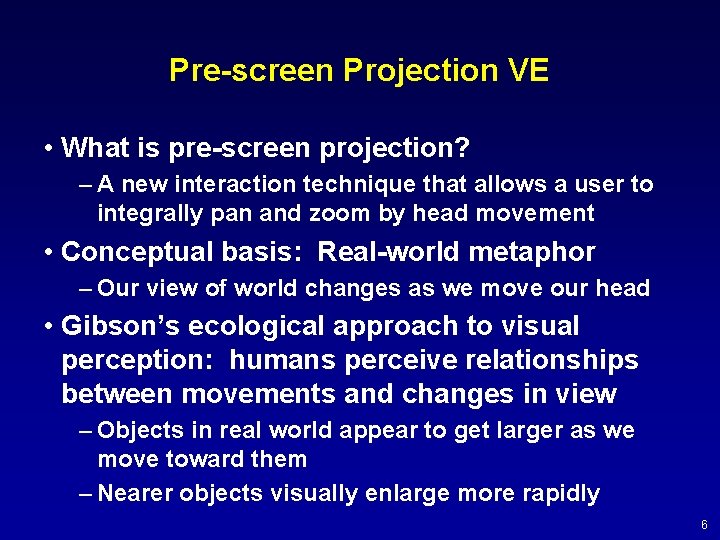 Pre-screen Projection VE

• What is pre-screen projection?
– A new interaction technique that allows a user to integrally pan and zoom by head movement

• Conceptual basis: Real-world metaphor
– Our view of world changes as we move our head

• Gibson's ecological approach to visual perception: humans perceive relationships between movements and changes in view
– Objects in real world appear to get larger as we move toward them
– Nearer objects visually enlarge more rapidly

6